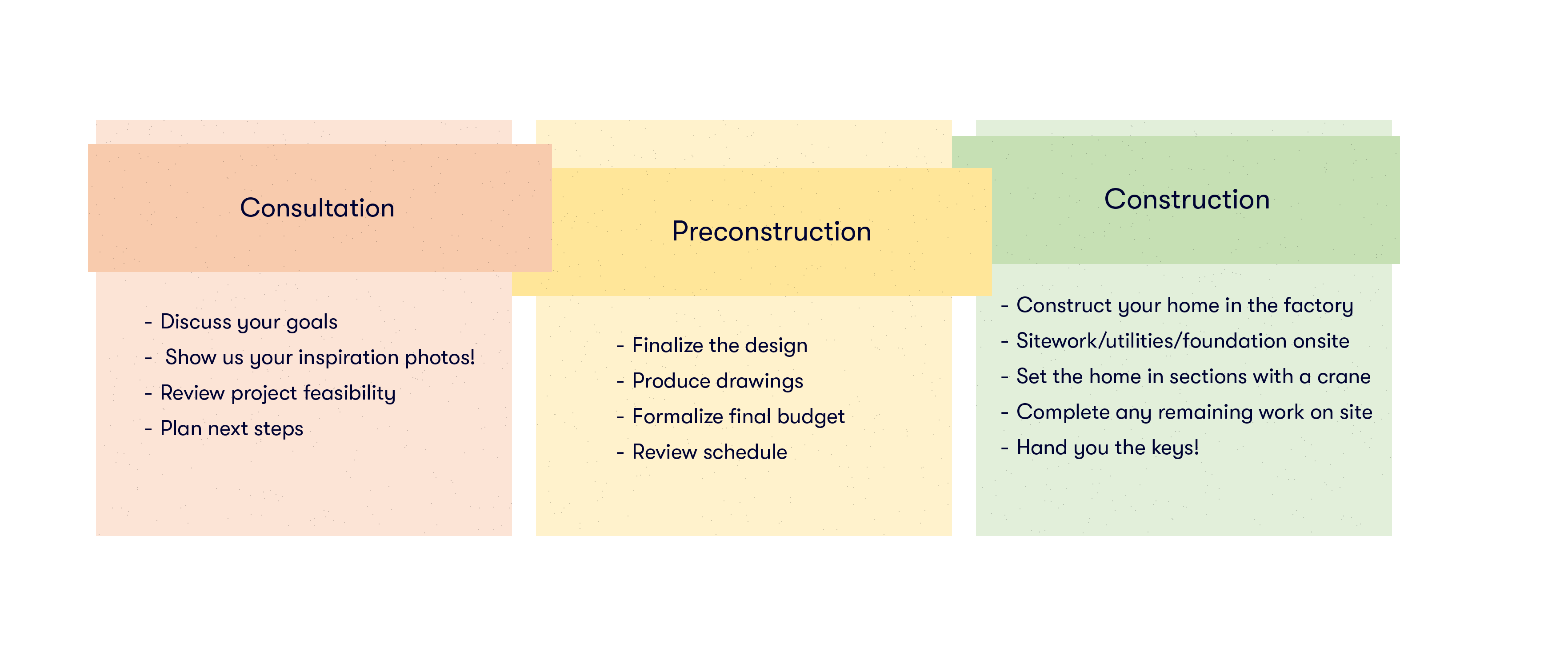 Consultation

- Discuss your goals
- Show us your inspiration photos!
- Review project feasibility
- Plan next steps

Preconstruction

- Finalize the design
- Produce drawings
- Formalize final budget
- Review schedule

Construction

- Construct your home in the factory
- Sitework/utilities/foundation onsite
- Set the home in sections with a crane
- Complete any remaining work on site
- Hand you the keys!